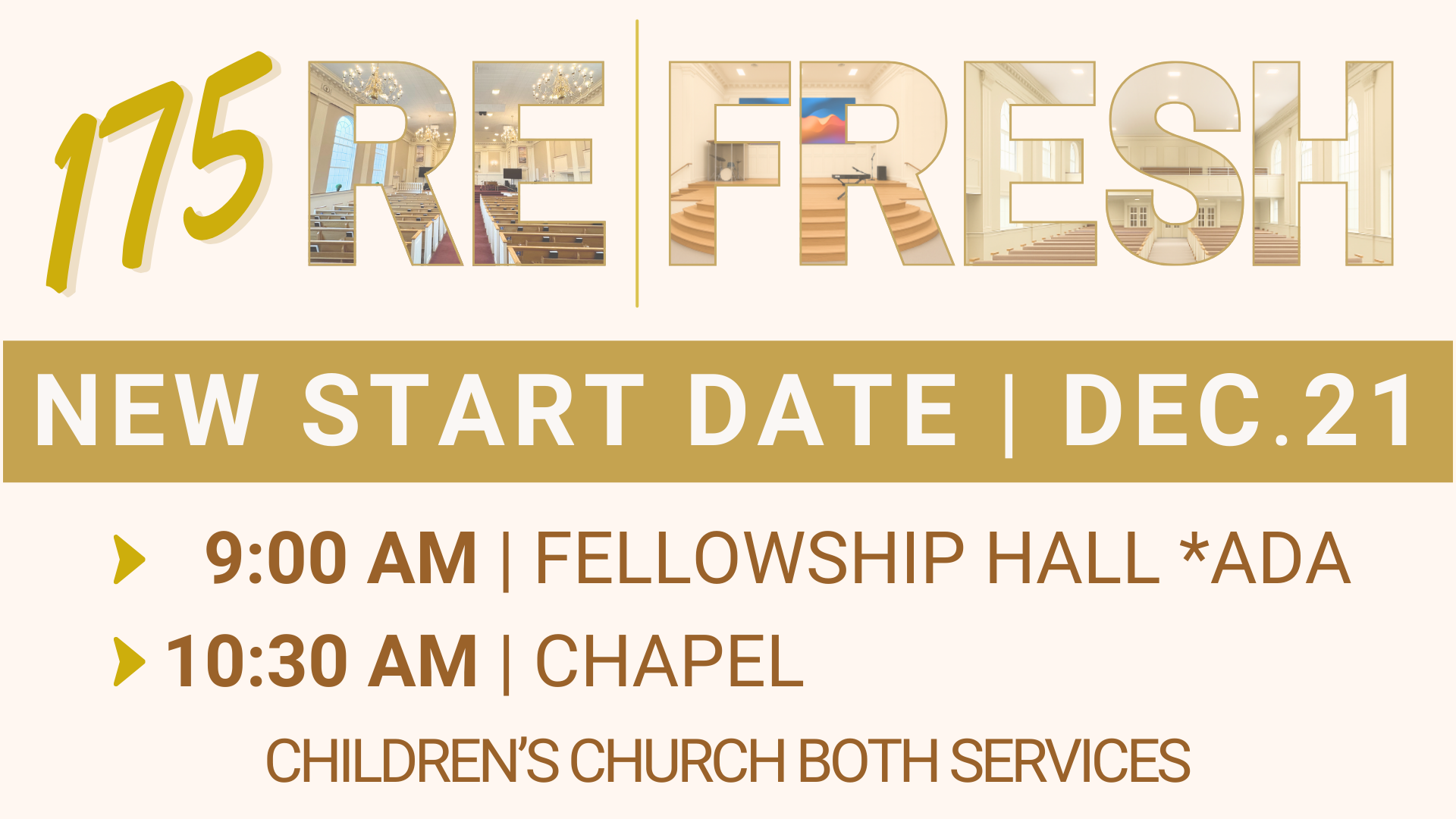 175 RE | FRESH

NEW START DATE | DEC.21

9:00 AM | FELLOWSHIP HALL *ADA

10:30 AM | CHAPEL

CHILDREN'S CHURCH BOTH SERVICES